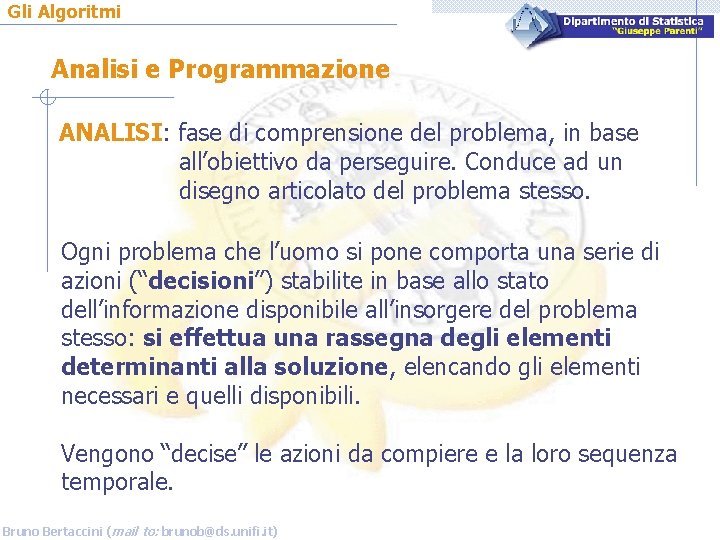 Gli Algoritmi

Dipartimento di Statistica
"Giuseppe Parenti"

Analisi e Programmazione

ANALISI: fase di comprensione del problema, in base all'obiettivo da perseguire. Conduce ad un disegno articolato del problema stesso.

Ogni problema che l'uomo si pone comporta una serie di azioni ("decisioni") stabilite in base allo stato dell'informazione disponibile all'insorgere del problema stesso: si effettua una rassegna degli elementi determinanti alla soluzione, elencando gli elementi necessari e quelli disponibili.

Vengono "decise" le azioni da compiere e la loro sequenza temporale.

Bruno Bertaccini (mail to: brunob@ds.unifi.it)